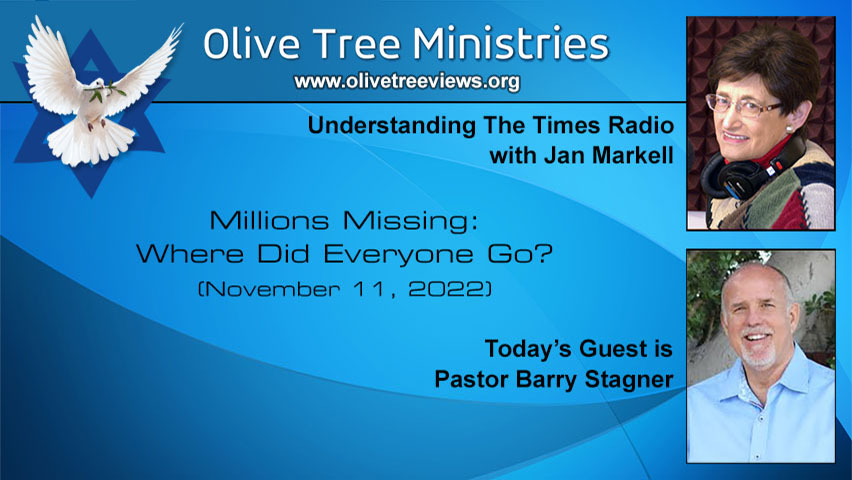 Olive Tree Ministries
www.olivetreeviews.org

Understanding The Times Radio
with Jan Markell

Millions Missing:
Where Did Everyone Go?
(November 11, 2022)

Today's Guest is
Pastor Barry Stagner